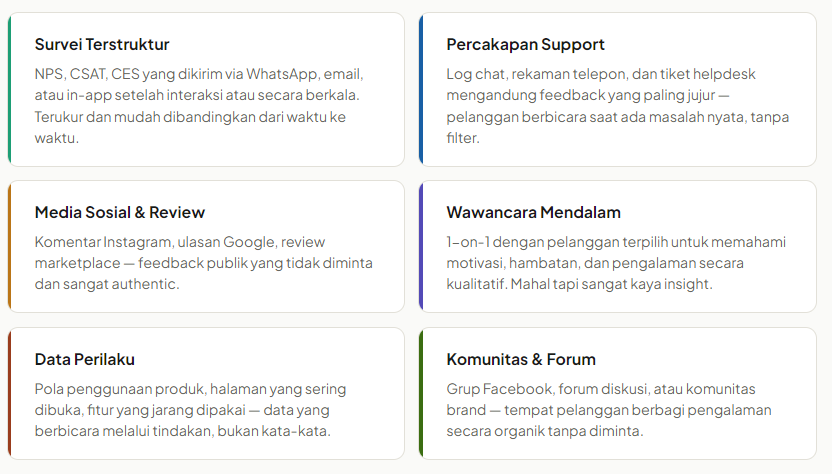 Survei Terstruktur

NPS, CSAT, CES yang dikirim via WhatsApp, email, atau in-app setelah interaksi atau secara berkala. Terukur dan mudah dibandingkan dari waktu ke waktu.

Percakapan Support

Log chat, rekaman telepon, dan tiket helpdesk mengandung feedback yang paling jujur — pelanggan berbicara saat ada masalah nyata, tanpa filter.

Media Sosial & Review

Komentar Instagram, ulasan Google, review marketplace — feedback publik yang tidak diminta dan sangat authentic.

Wawancara Mendalam

1-on-1 dengan pelanggan terpilih untuk memahami motivasi, hambatan, dan pengalaman secara kualitatif. Mahal tapi sangat kaya insight.

Data Perilaku

Pola penggunaan produk, halaman yang sering dibuka, fitur yang jarang dipakai — data yang berbicara melalui tindakan, bukan kata-kata.

Komunitas & Forum

Grup Facebook, forum diskusi, atau komunitas brand — tempat pelanggan berbagi pengalaman secara organik tanpa diminta.